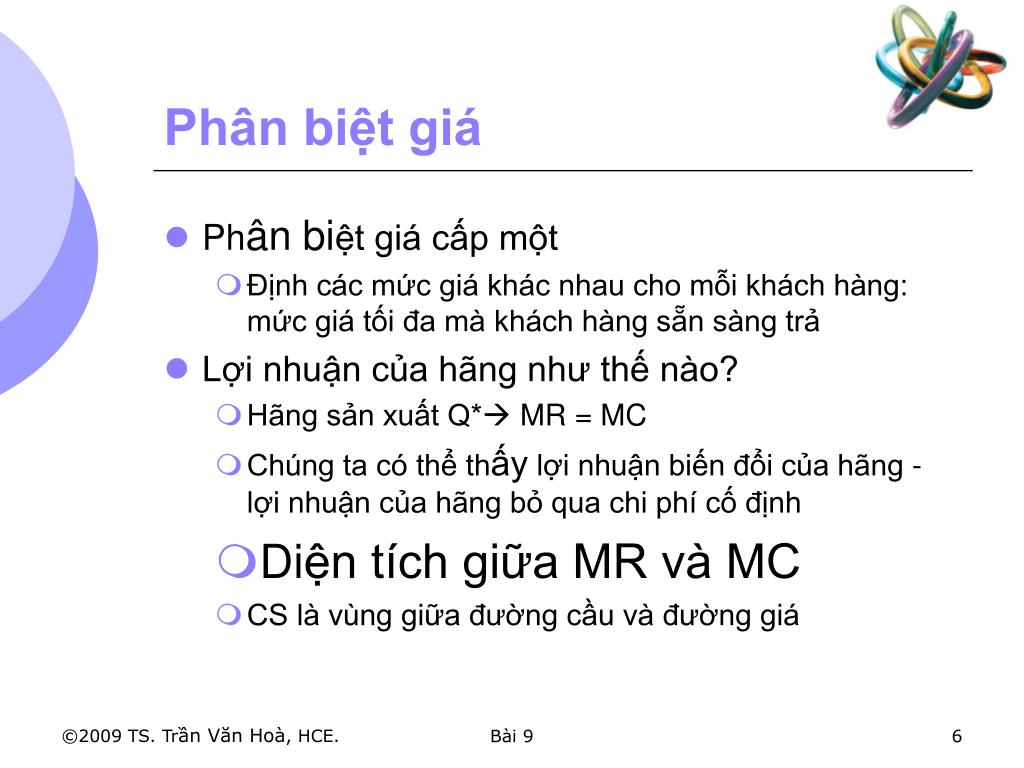 Phân biệt giá

Phân biệt giá cấp một

Định các mức giá khác nhau cho mỗi khách hàng: mức giá tối đa mà khách hàng sẵn sàng trả

Lợi nhuận của hãng như thế nào?

Hãng sản xuất Q*→ MR = MC

Chúng ta có thể thấy lợi nhuận biến đổi của hãng - lợi nhuận của hãng bỏ qua chi phí cố định

Diện tích giữa MR và MC

CS là vùng giữa đường cầu và đường giá

©2009 TS. Trần Văn Hoà, HCE.

Bài 9

6